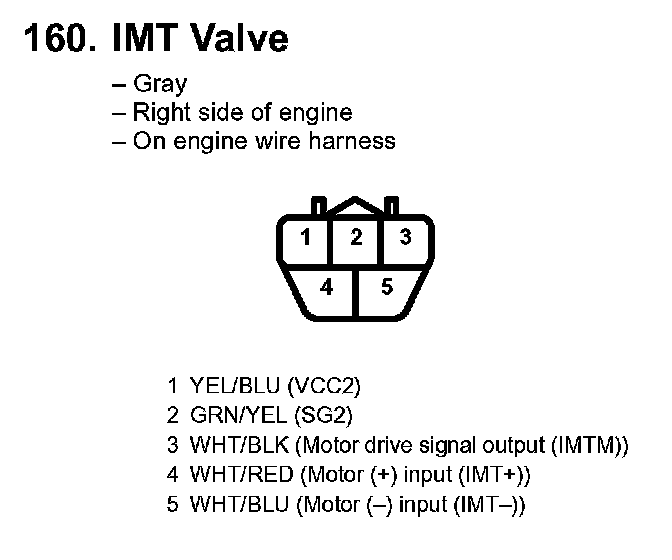 160. IMT Valve

– Gray
– Right side of engine
– On engine wire harness

1 2 3
4 5

1 YEL/BLU (VCC2)
2 GRN/YEL (SG2)
3 WHT/BLK (Motor drive signal output (IMTM))
4 WHT/RED (Motor (+) input (IMT+))
5 WHT/BLU (Motor (–) input (IMT–))